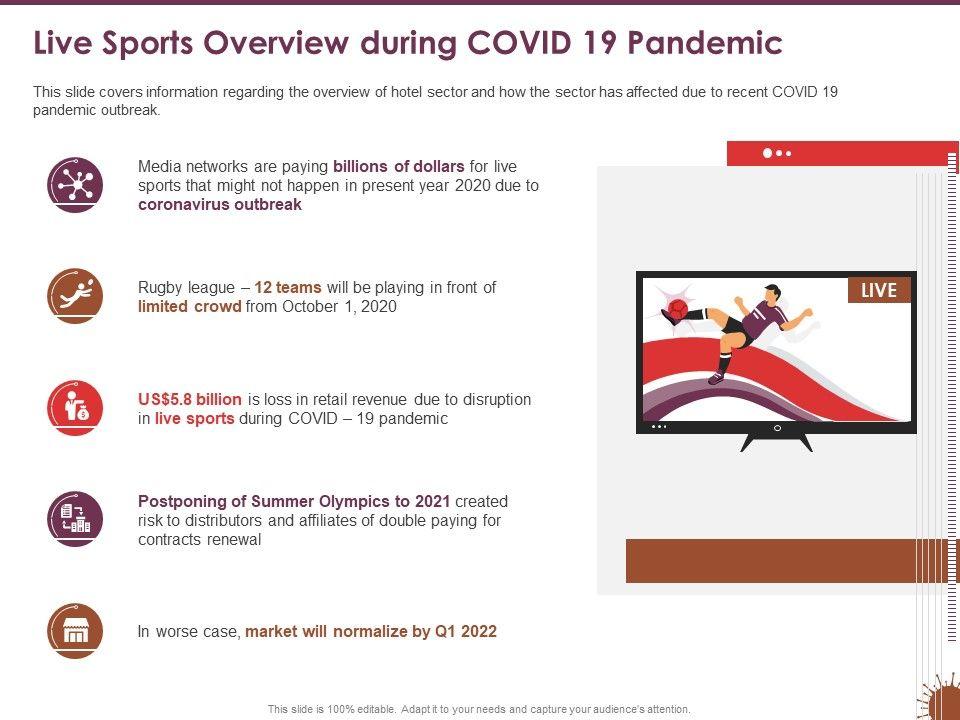 Live Sports Overview during COVID 19 Pandemic

This slide covers information regarding the overview of hotel sector and how the sector has affected due to recent COVID 19 pandemic outbreak.

Media networks are paying billions of dollars for live sports that might not happen in present year 2020 due to coronavirus outbreak

Rugby league – 12 teams will be playing in front of limited crowd from October 1, 2020

US$5.8 billion is loss in retail revenue due to disruption in live sports during COVID – 19 pandemic

Postponing of Summer Olympics to 2021 created risk to distributors and affiliates of double paying for contracts renewal

In worse case, market will normalize by Q1 2022

LIVE

This slide is 100% editable. Adapt it to your needs and capture your audience's attention.